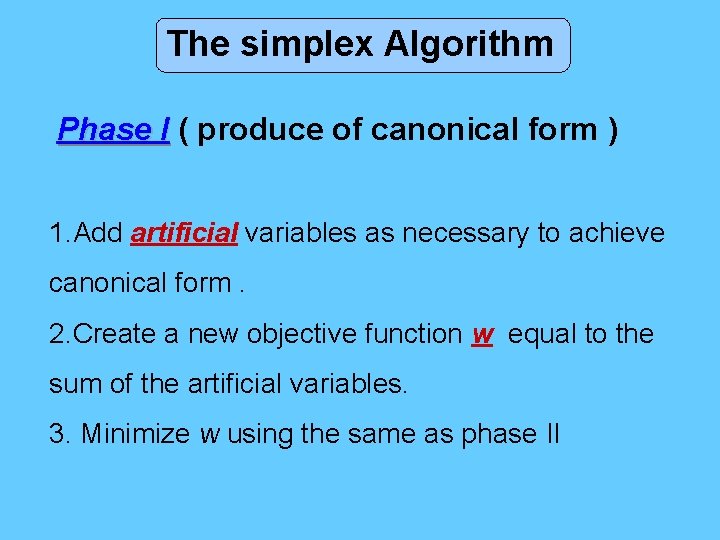 The simplex Algorithm

Phase I ( produce of canonical form )

1.Add artificial variables as necessary to achieve canonical form .

2.Create a new objective function w equal to the sum of the artificial variables.

3. Minimize w using the same as phase II